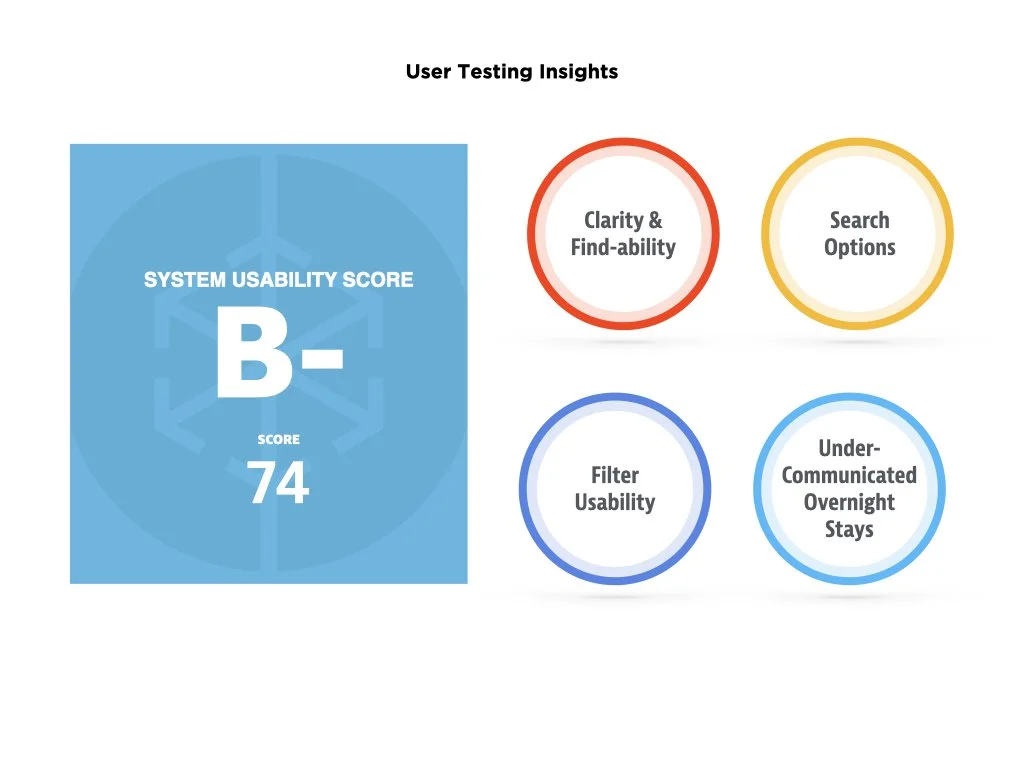 User Testing Insights

SYSTEM USABILITY SCORE

B-

SCORE

74

Clarity & Find-ability

Search Options

Filter Usability

Under-Communicated Overnight Stays